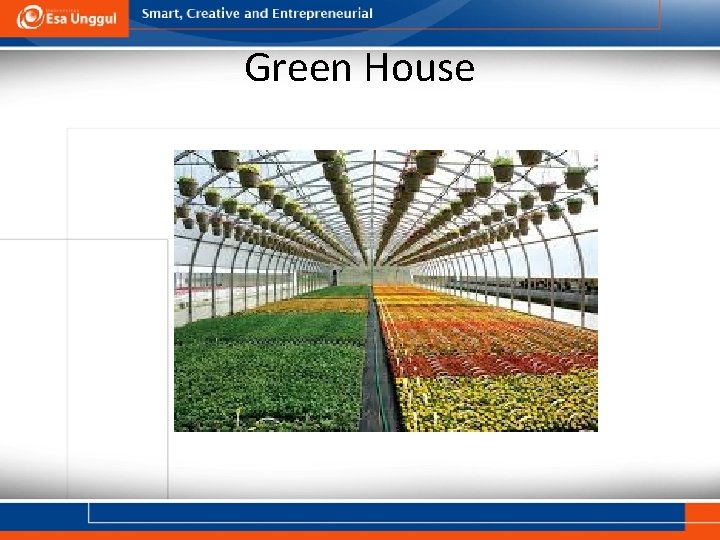 Esa Unggul

Smart, Creative and Entrepreneurial

Green House